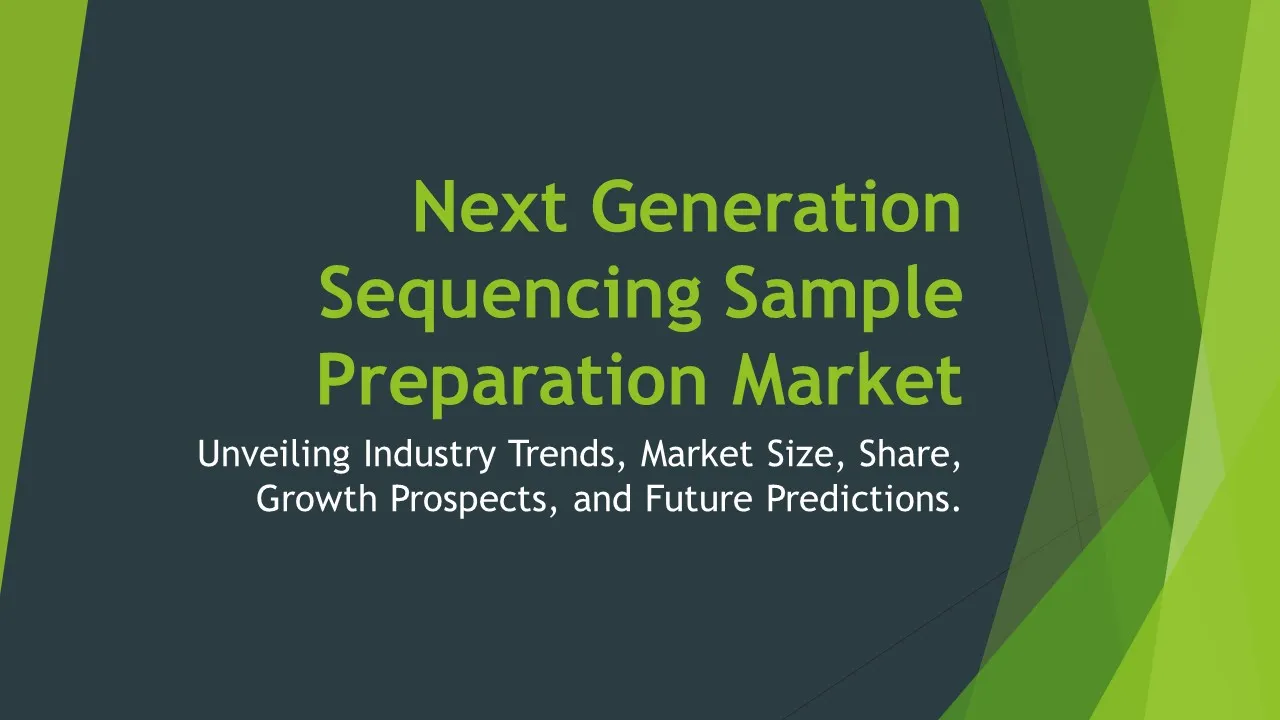 Next Generation Sequencing Sample Preparation Market

Unveiling Industry Trends, Market Size, Share, Growth Prospects, and Future Predictions.